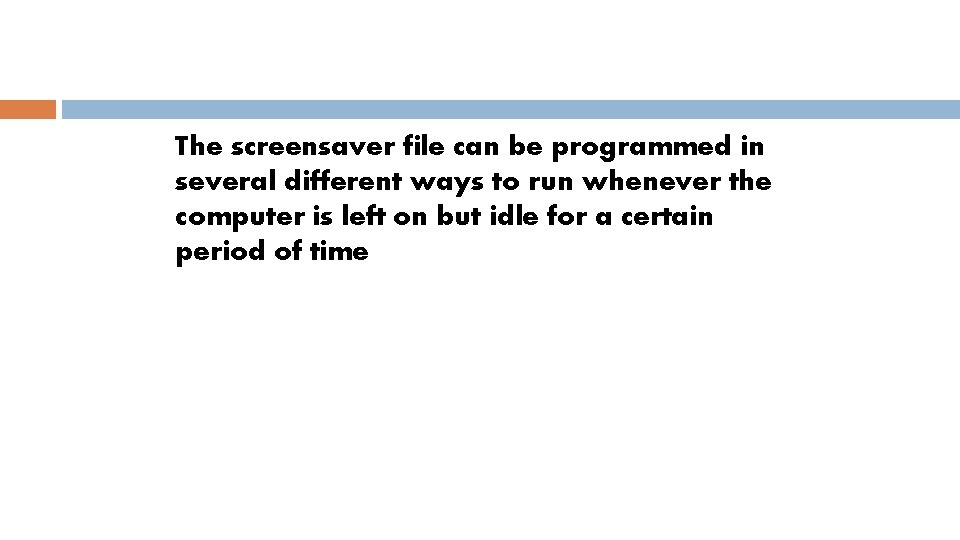 The screensaver file can be programmed in several different ways to run whenever the computer is left on but idle for a certain period of time